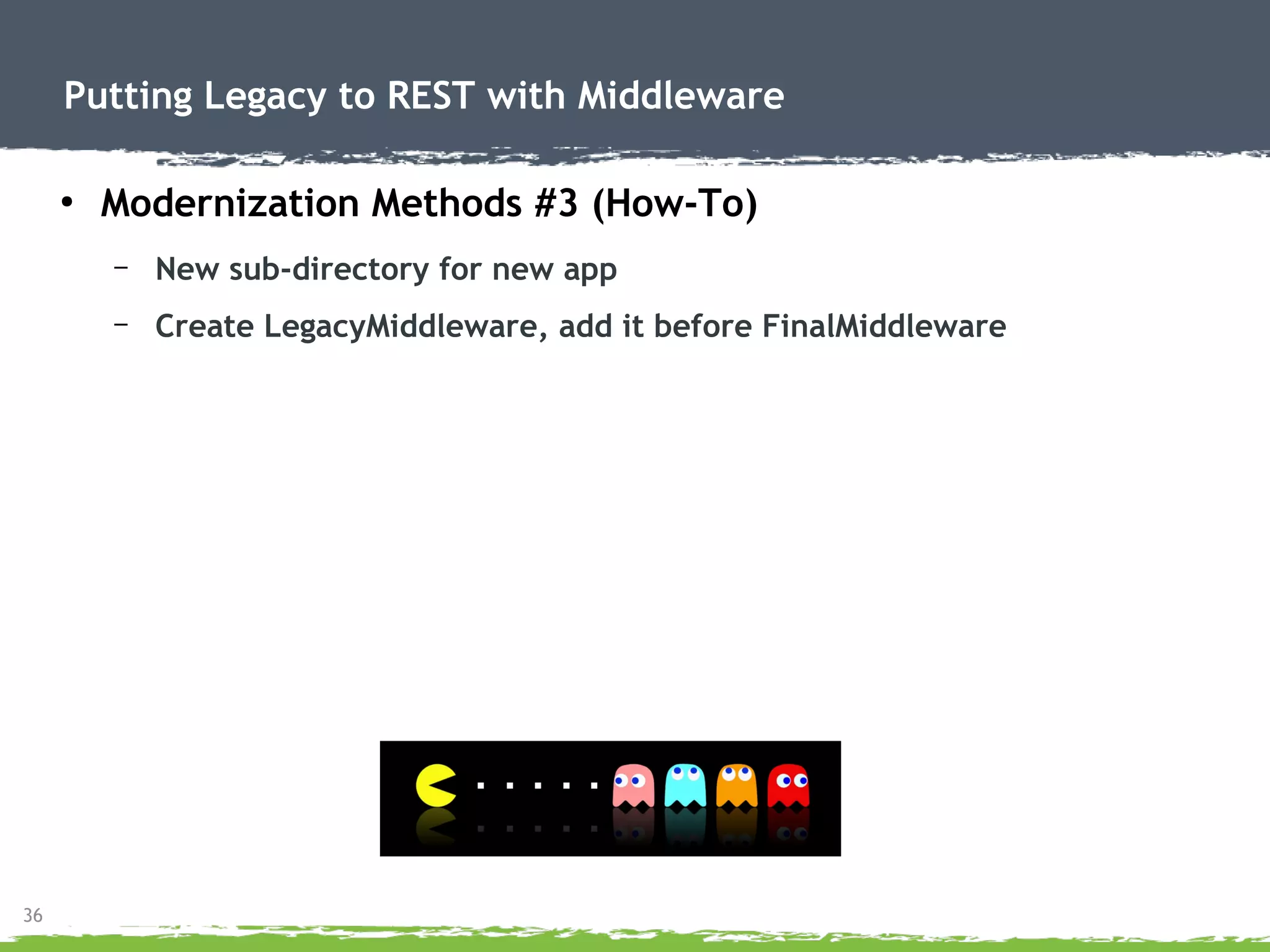 Putting Legacy to REST with Middleware

• Modernization Methods #3 (How-To)

– New sub-directory for new app

– Create LegacyMiddleware, add it before FinalMiddleware

36